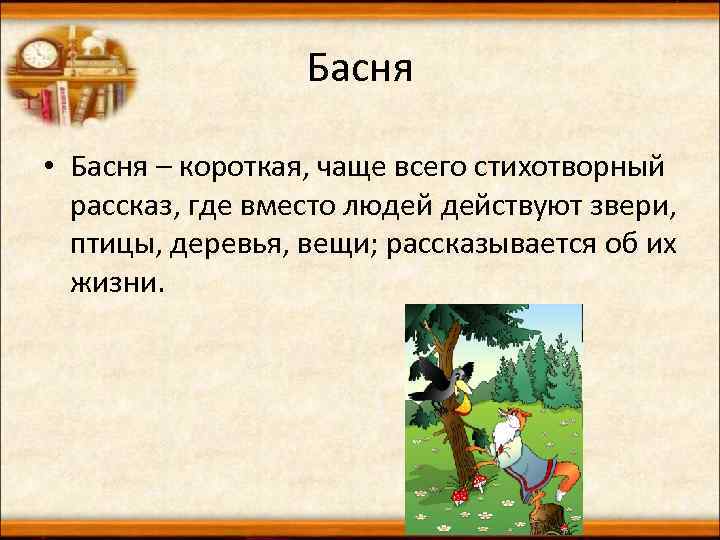 Басня

• Басня – короткая, чаще всего стихотворный рассказ, где вместо людей действуют звери, птицы, деревья, вещи; рассказывается об их жизни.